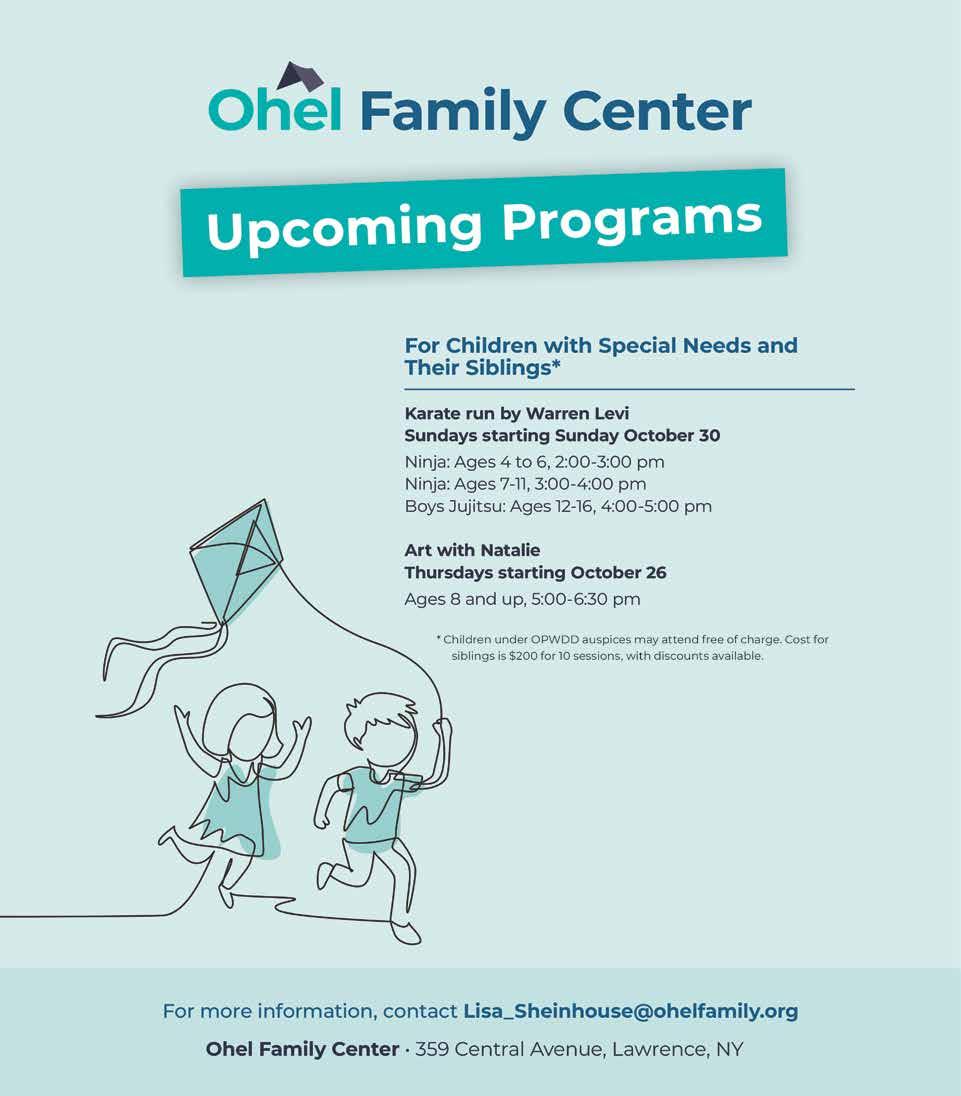 Ohel Family Center

Upcoming Programs

For Children with Special Needs and Their Siblings*

Karate run by Warren Levi
Sundays starting Sunday October 30
Ninja: Ages 4 to 6, 2:00-3:00 pm
Ninja: Ages 7-11, 3:00-4:00 pm
Boys Jujitsu: Ages 12-16, 4:00-5:00 pm

Art with Natalie
Thursdays starting October 26
Ages 8 and up, 5:00-6:30 pm

* Children under OPWDD auspices may attend free of charge. Cost for siblings is $200 for 10 sessions, with discounts available.

For more information, contact Lisa_Sheinhouse@ohelfamily.org

Ohel Family Center · 359 Central Avenue, Lawrence, NY